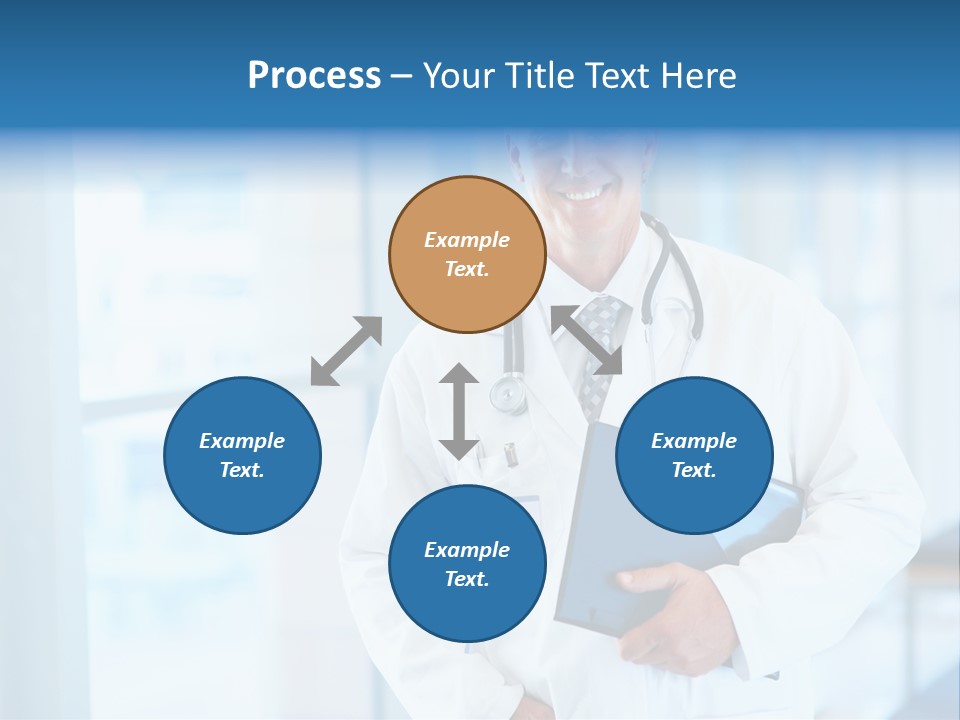 Process – Your Title Text Here

Example Text.

Example Text.

Example Text.

Example Text.